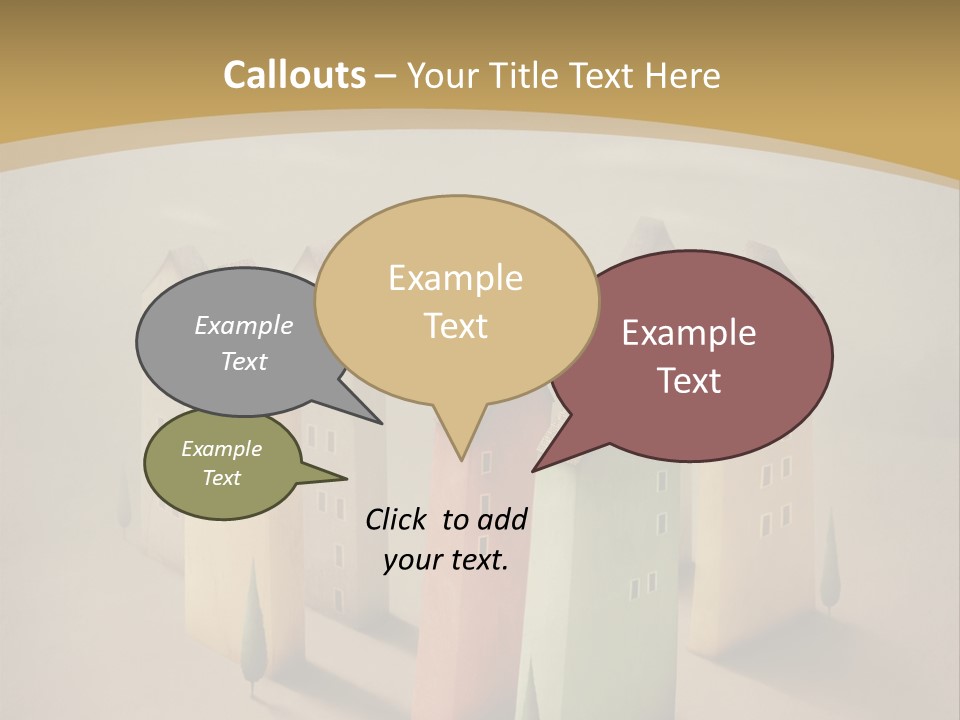 Callouts – Your Title Text Here

Example Text

Example Text

Example Text

Example Text

Click to add your text.